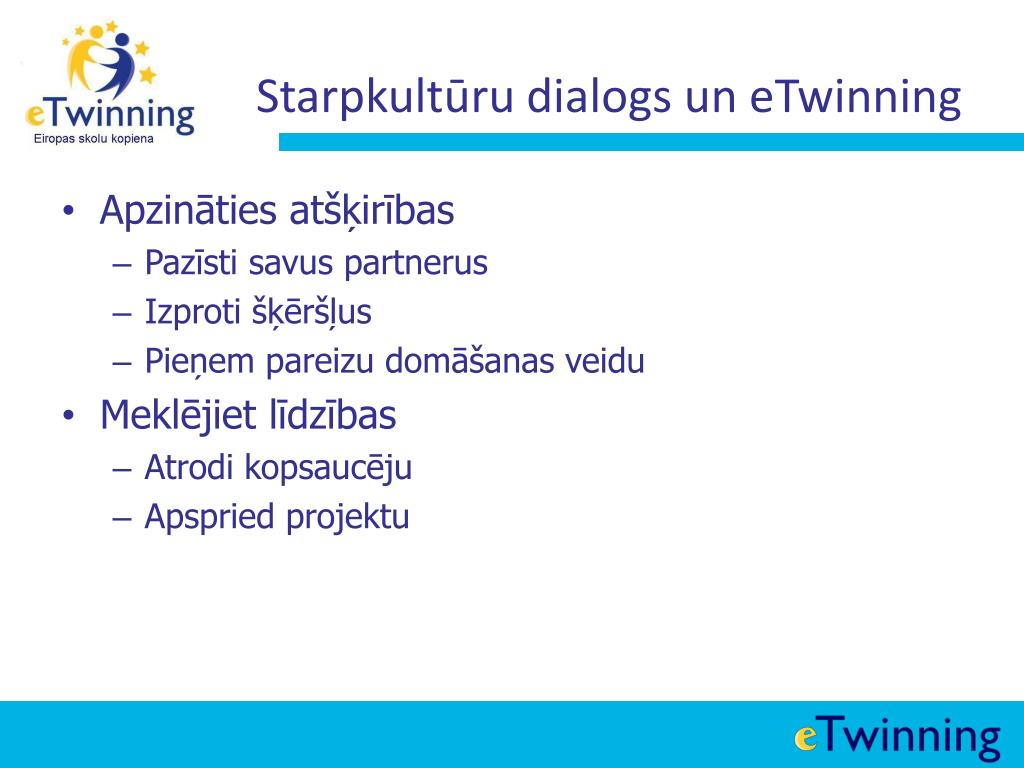 eTwinning
Eiropas skolu kopiena

Starpkultūru dialogs un eTwinning

• Apzināties atšķirības
– Pazīsti savus partnerus
– Izproti šķēršļus
– Pieņem pareizu domāšanas veidu
• Meklējiet līdzības
– Atrodi kopsaucēju
– Apspried projektu

eTwinning